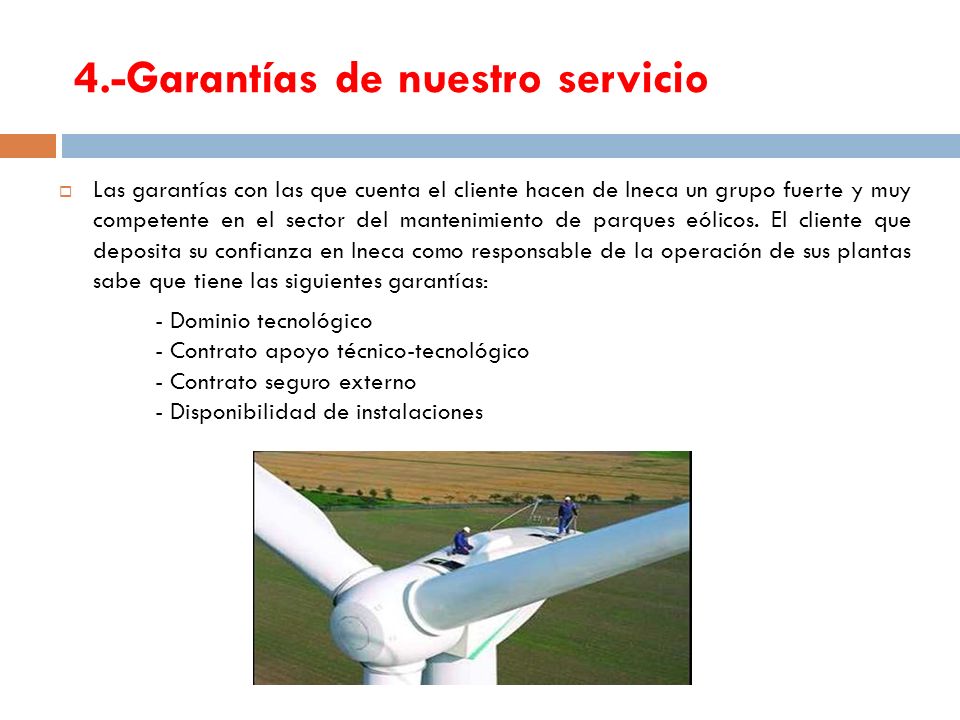 4.-Garantías de nuestro servicio

Las garantías con las que cuenta el cliente hacen de Ineca un grupo fuerte y muy competente en el sector del mantenimiento de parques eólicos. El cliente que deposita su confianza en Ineca como responsable de la operación de sus plantas sabe que tiene las siguientes garantías:

- Dominio tecnológico
- Contrato apoyo técnico-tecnológico
- Contrato seguro externo
- Disponibilidad de instalaciones